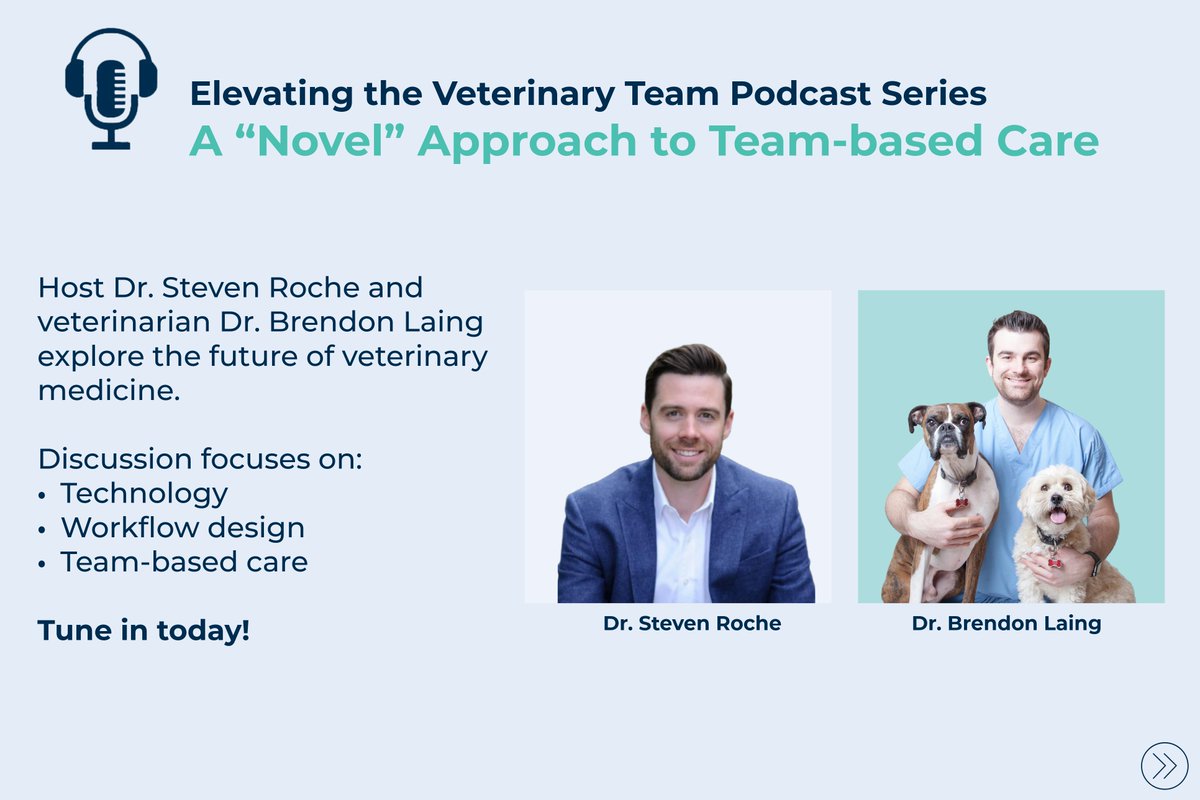 Elevating the Veterinary Team Podcast Series
A “Novel” Approach to Team-based Care

Host Dr. Steven Roche and veterinarian Dr. Brendon Laing explore the future of veterinary medicine.

Discussion focuses on:
• Technology
• Workflow design
• Team-based care

Tune in today!

Dr. Steven Roche

Dr. Brendon Laing